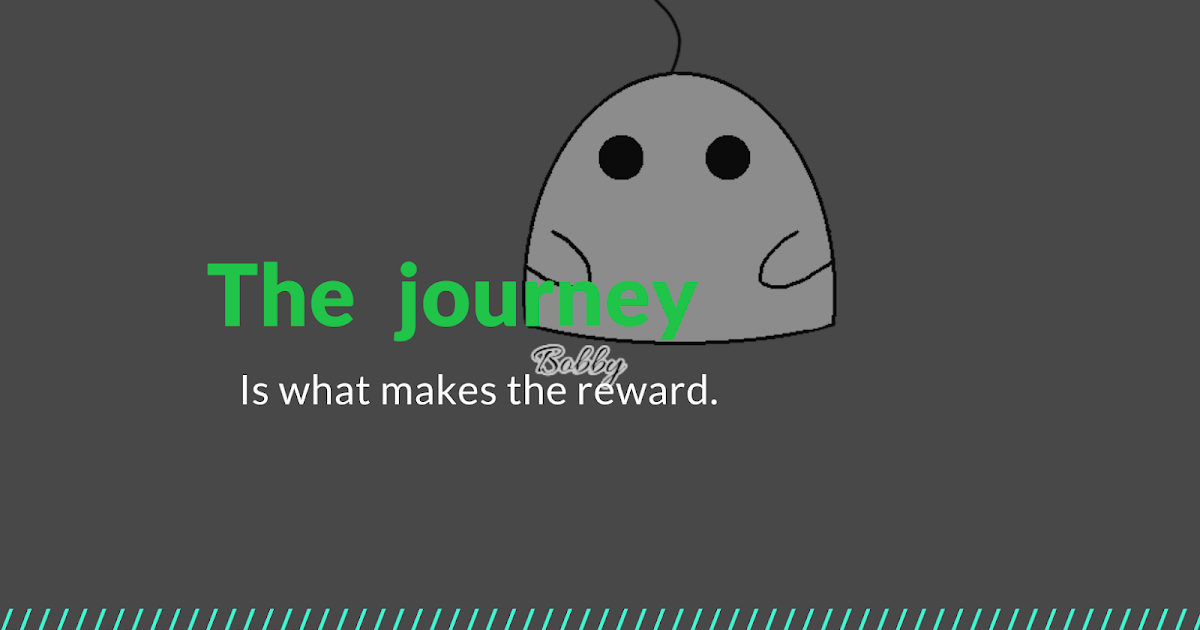 The journey

Bobby

Is what makes the reward.